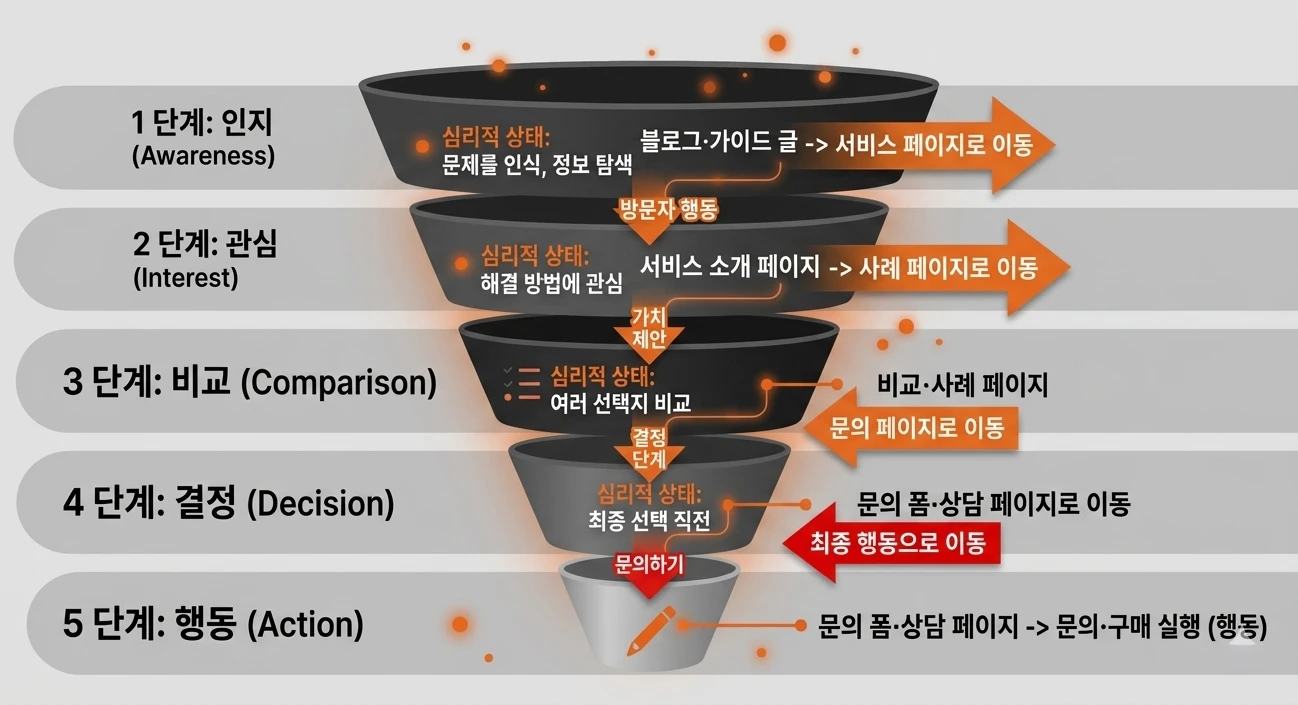 1 단계: 인지
(Awareness)

심리적 상태:
문제를 인식, 정보 탐색

블로그·가이드 글 -> 서비스 페이지로 이동

방문자 행동

2 단계: 관심
(Interest)

심리적 상태:
해결 방법에 관심

서비스 소개 페이지 -> 사례 페이지로 이동

가치 제안

3 단계: 비교 (Comparison)

심리적 상태:
여러 선택지 비교

비교·사례 페이지

문의 페이지로 이동

결정 단계

4 단계: 결정 (Decision)

심리적 상태:
최종 선택 직전

문의 폼·상담 페이지로 이동

최종 행동으로 이동

문의하기

5 단계: 행동 (Action)

문의 폼·상담 페이지 -> 문의·구매 실행 (행동)